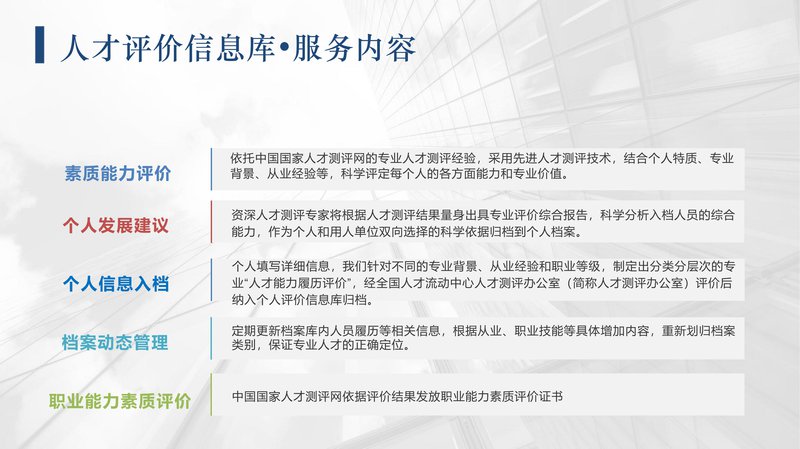 人才评价信息库•服务内容

素质能力评价

依托中国国家人才测评网的专业人才测评经验，采用先进人才测评技术，结合个人特质、专业背景、从业经验等，科学评定每个人的各方面能力和专业价值。

个人发展建议

资深人才测评专家将根据人才测评结果量身出具专业评价综合报告，科学分析入档人员的综合能力，作为个人和用人单位双向选择的科学依据归档到个人档案。

个人信息入档

个人填写详细信息，我们针对不同的专业背景、从业经验和职业等级，制定出分类分层次的专业“人才能力履历评价”，经全国人才流动中心人才测评办公室（简称人才测评办公室）评价后纳入个人评价信息库归档。

档案动态管理

定期更新档案库内人员履历等相关信息，根据从业、职业技能等具体增加内容，重新划归档案类别，保证专业人才的正确定位。

职业能力素质评价

中国国家人才测评网依据评价结果发放职业能力素质评价证书